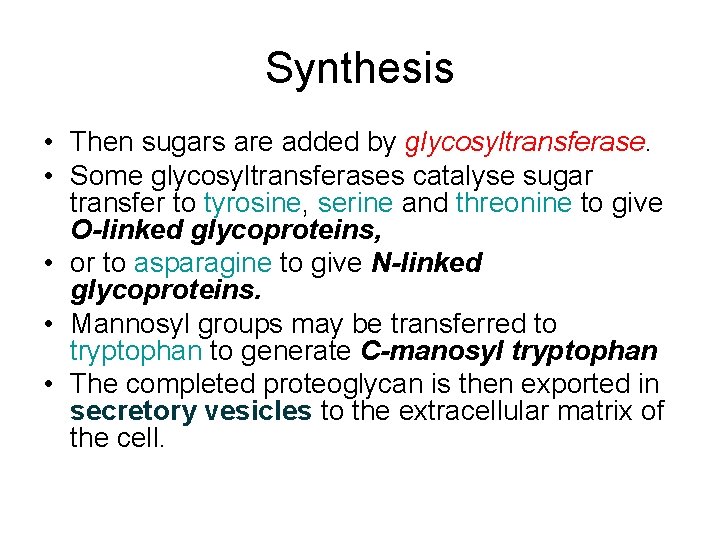 Synthesis

• Then sugars are added by glycosyltransferase.
• Some glycosyltransferases catalyse sugar transfer to tyrosine, serine and threonine to give O-linked glycoproteins,
• or to asparagine to give N-linked glycoproteins.
• Mannosyl groups may be transferred to tryptophan to generate C-manosyl tryptophan
• The completed proteoglycan is then exported in secretory vesicles to the extracellular matrix of the cell.